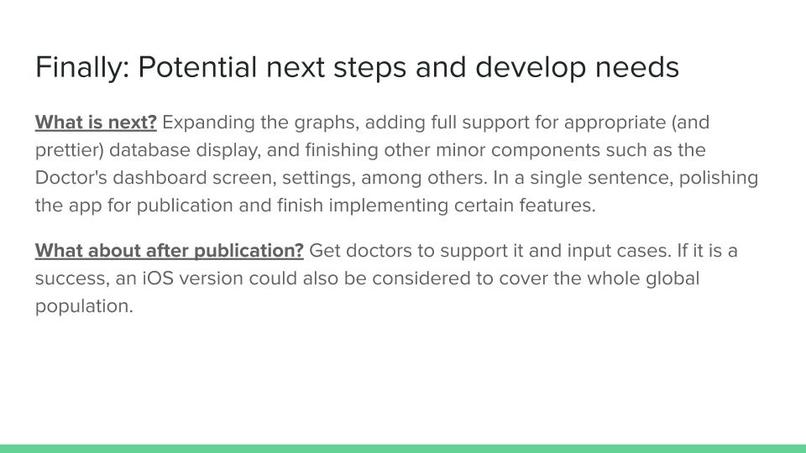 Finally: Potential next steps and develop needs

What is next? Expanding the graphs, adding full support for appropriate (and prettier) database display, and finishing other minor components such as the Doctor's dashboard screen, settings, among others. In a single sentence, polishing the app for publication and finish implementing certain features.

What about after publication? Get doctors to support it and input cases. If it is a success, an iOS version could also be considered to cover the whole global population.